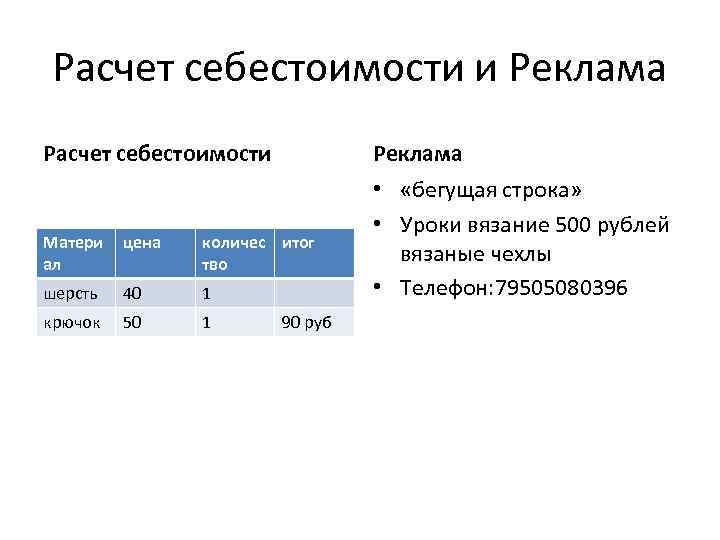 Расчет себестоимости и Реклама

Расчет себестоимости

| Материал | цена | количество | итог |
|---|---|---|---|
| шерсть | 40 | 1 | |
| крючок | 50 | 1 | 90 руб |

Реклама

• «бегущая строка»
• Уроки вязание 500 рублей вязаные чехлы
• Телефон:79505080396